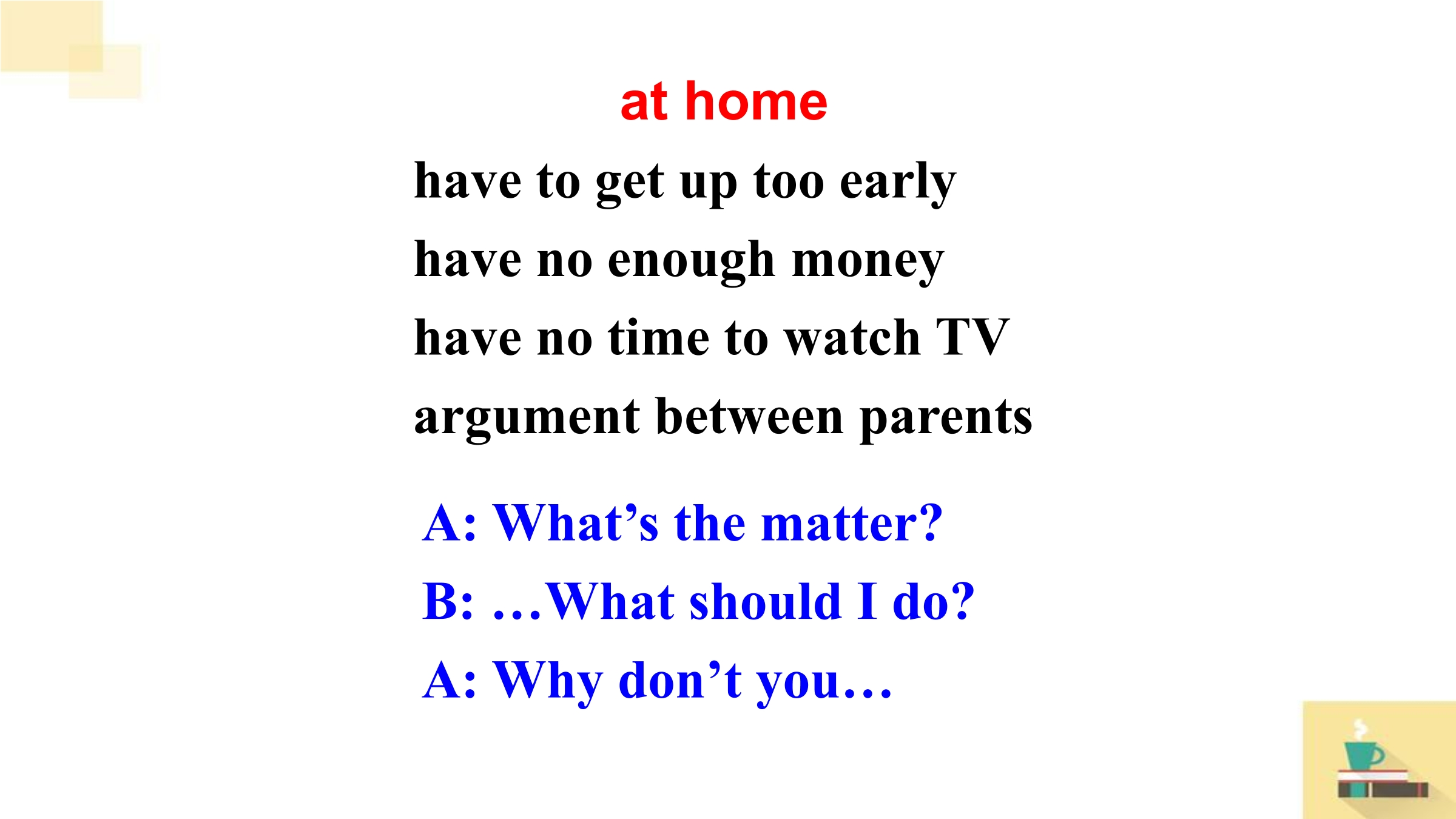 at home

have to get up too early

have no enough money

have no time to watch TV

argument between parents

A: What’s the matter?

B: …What should I do?

A: Why don’t you…